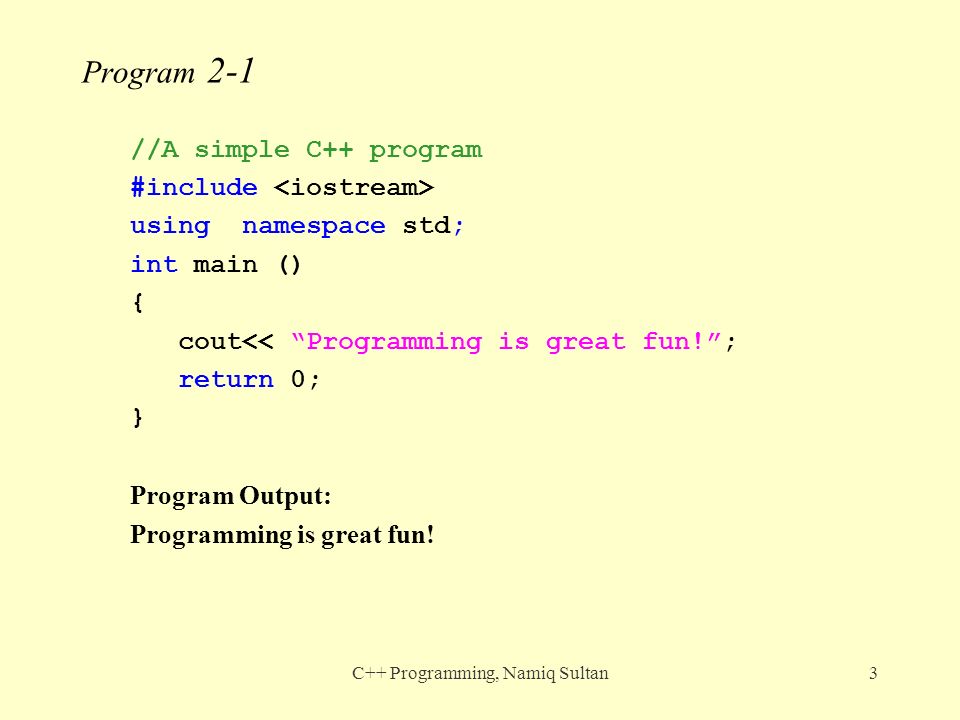 Program 2-1

//A simple C++ program
#include <iostream>
using  namespace std;
int main ()
{
   cout<< “Programming is great fun!”;
   return 0;
}

Program Output:
Programming is great fun!

C++ Programming, Namiq Sultan

3